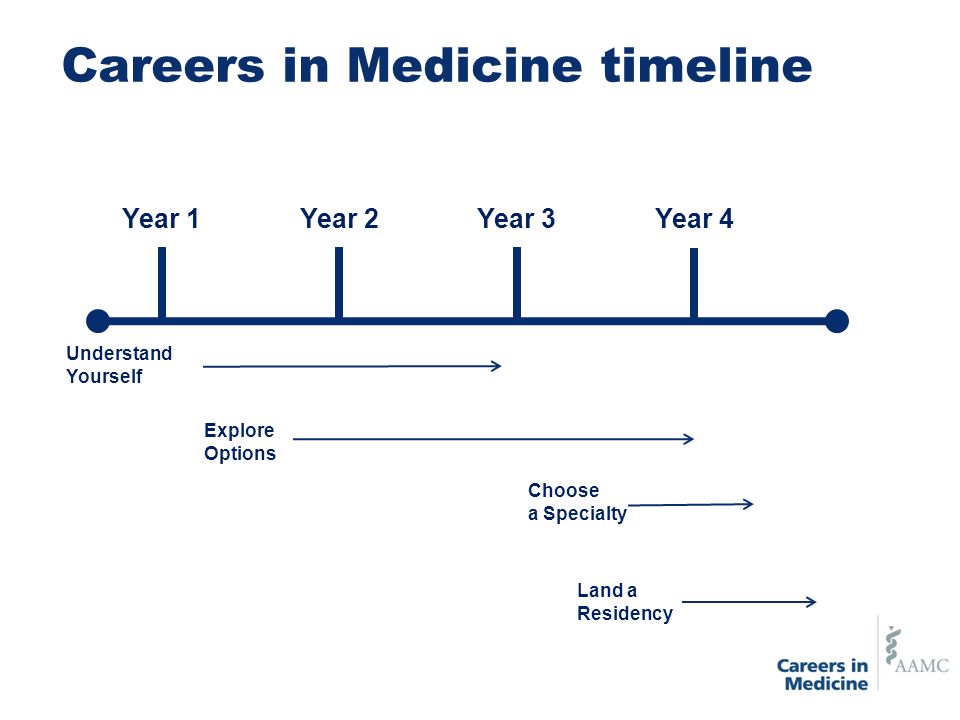 Careers in Medicine timeline

Year 1
Year 2
Year 3
Year 4

Understand Yourself

Explore Options

Choose a Specialty

Land a Residency

Careers in Medicine
AAMC